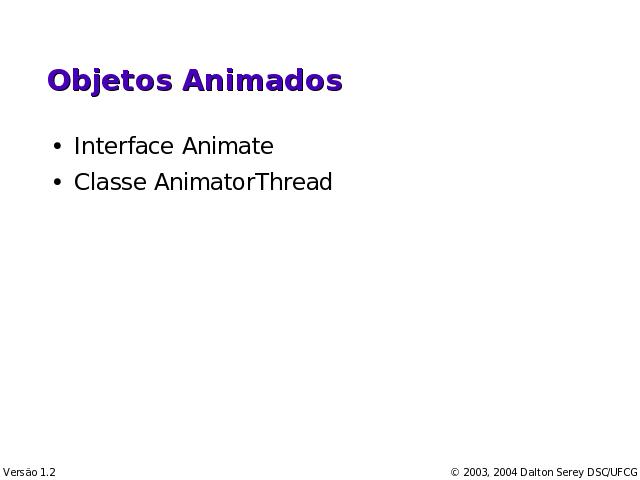 Objetos Animados

• Interface Animate
• Classe AnimatorThread

Versão 1.2

© 2003, 2004 Dalton Serey DSC/UFCG